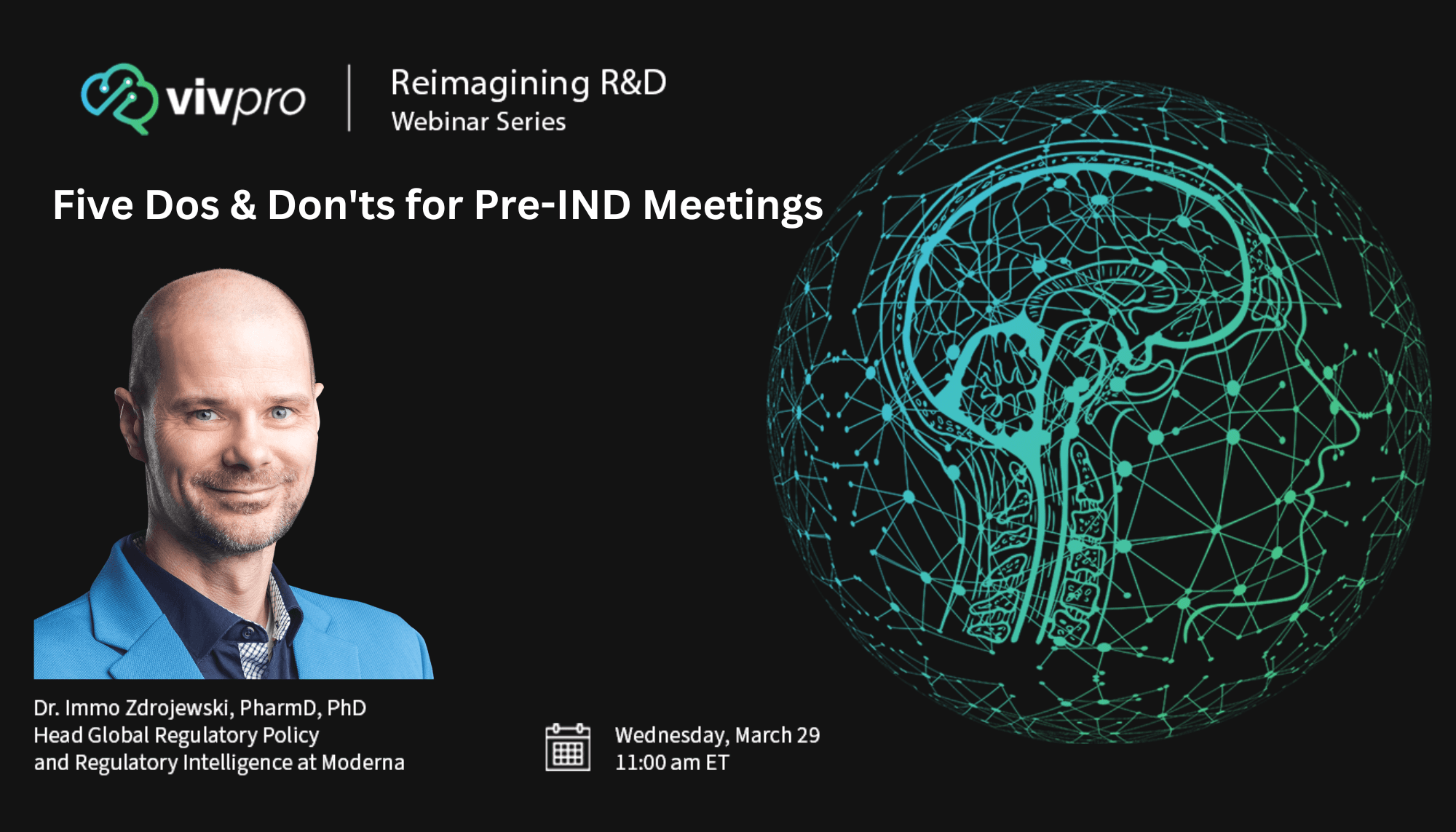 vivpro

Reimagining R&D
Webinar Series

Five Dos & Don'ts for Pre-IND Meetings

Dr. Immo Zdrojewski, PharmD, PhD
Head Global Regulatory Policy
and Regulatory Intelligence at Moderna

Wednesday, March 29
11:00 am ET